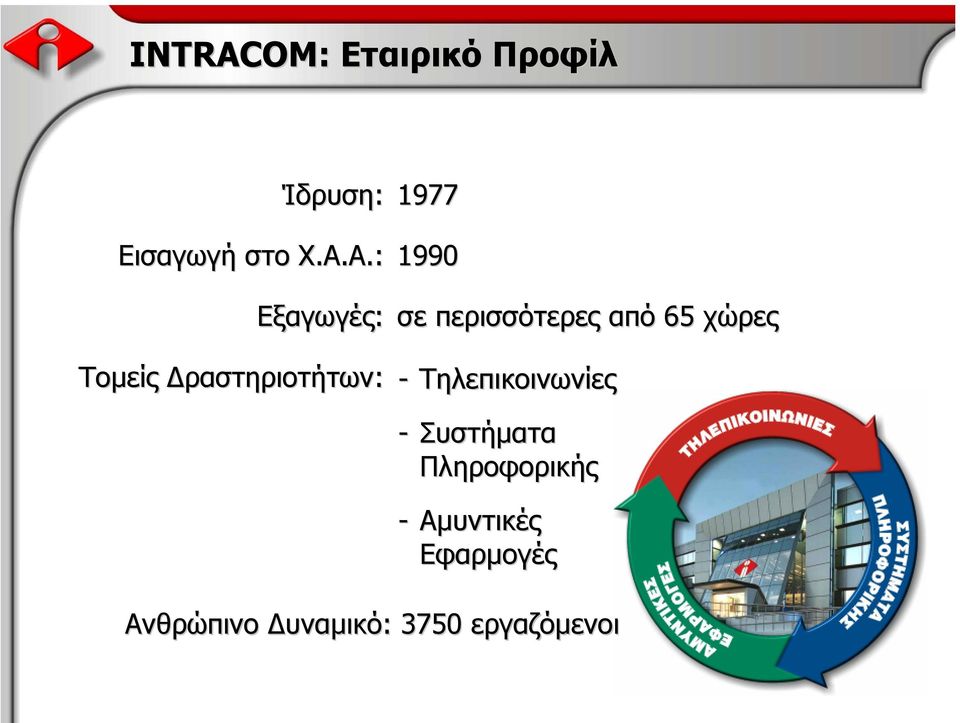 INTRACOM: Εταιρικό Προφίλ

Ίδρυση: 1977

Εισαγωγή στο Χ.Α.Α.: 1990

Εξαγωγές: σε περισσότερες από 65 χώρες

Τομείς Δραστηριοτήτων: - Τηλεπικοινωνίες

- Συστήματα Πληροφορικής

- Αμυντικές Εφαρμογές

Ανθρώπινο Δυναμικό: 3750 εργαζόμενοι

ΤΗΛΕΠΙΚΟΙΝΩΝΙΕΣ

ΣΥΣΤΗΜΑΤΑ ΠΛΗΡΟΦΟΡΙΚΗΣ

ΑΜΥΝΤΙΚΕΣ ΕΦΑΡΜΟΓΕΣ